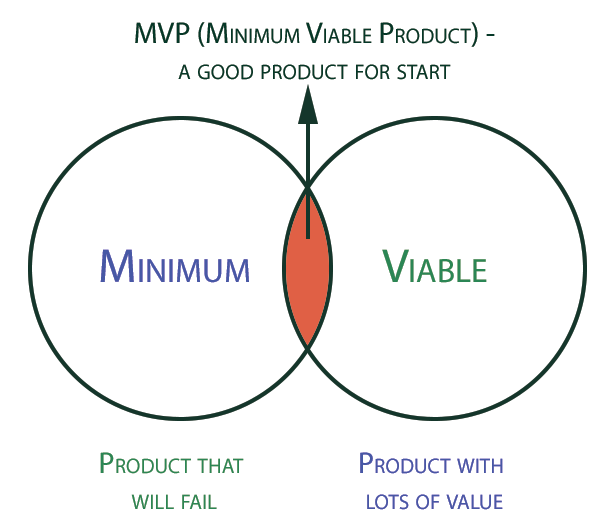 MVP (Minimum Viable Product) -
a good product for start

Minimum

Viable

Product that will fail

Product with lots of value